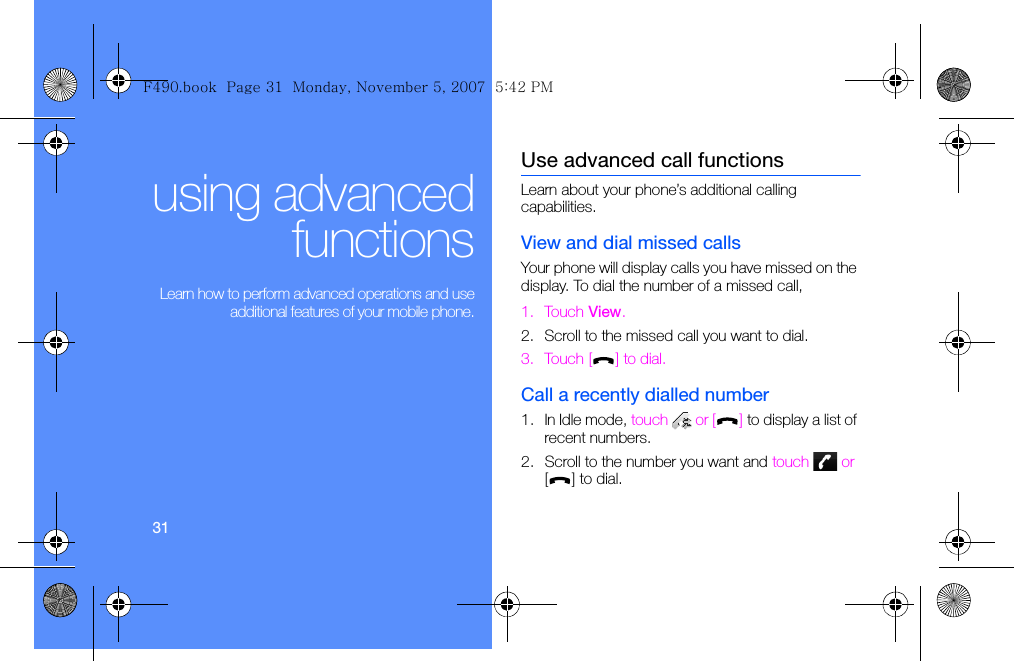 F490.book Page 31 Monday, November 5, 2007 5:42 PM

using advanced functions

Learn how to perform advanced operations and use additional features of your mobile phone.

31

Use advanced call functions

Learn about your phone's additional calling capabilities.

View and dial missed calls

Your phone will display calls you have missed on the display. To dial the number of a missed call,

1. Touch View.
2. Scroll to the missed call you want to dial.
3. Touch [ ] to dial.

Call a recently dialled number

1. In Idle mode, touch or [ ] to display a list of recent numbers.
2. Scroll to the number you want and touch or [ ] to dial.